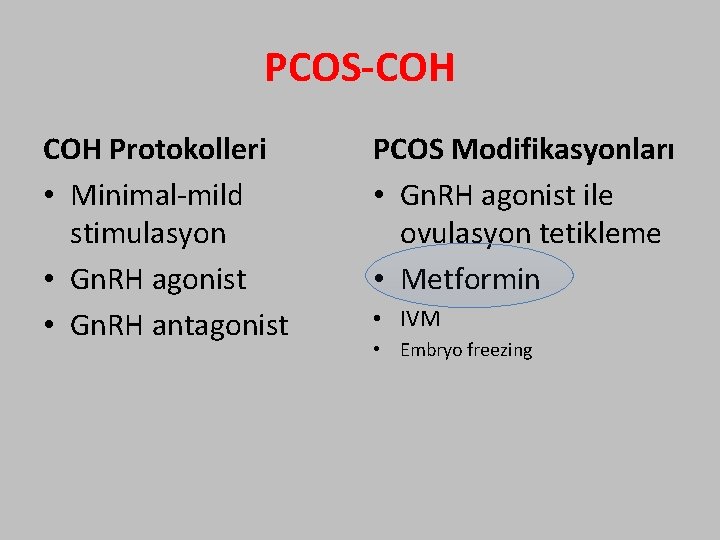 PCOS-COH

COH Protokolleri

• Minimal-mild stimulasyon
• GnRH agonist
• GnRH antagonist

PCOS Modifikasyonları

• GnRH agonist ile ovulasyon tetikleme
• Metformin
• IVM
• Embryo freezing